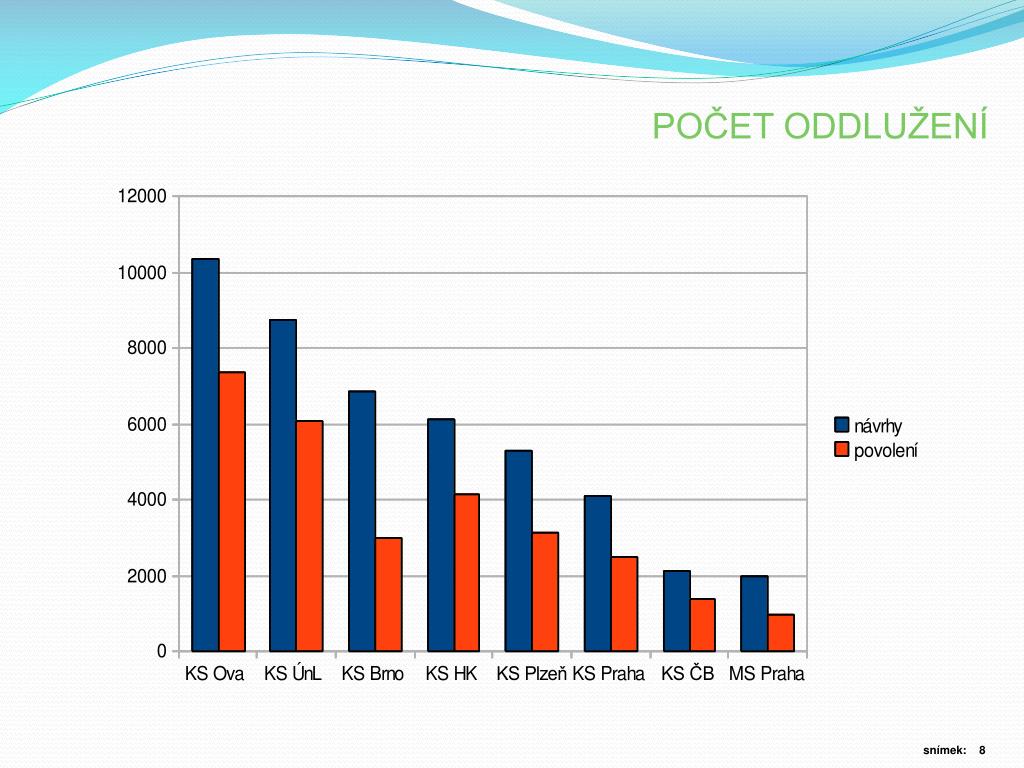 POČET ODDLUŽENÍ

12000
10000
8000
6000
4000
2000
0

KS Ova KS ÚnL KS Brno KS HK KS Plzeň KS Praha KS ČB MS Praha

návrhy
povolení

snímek: 8